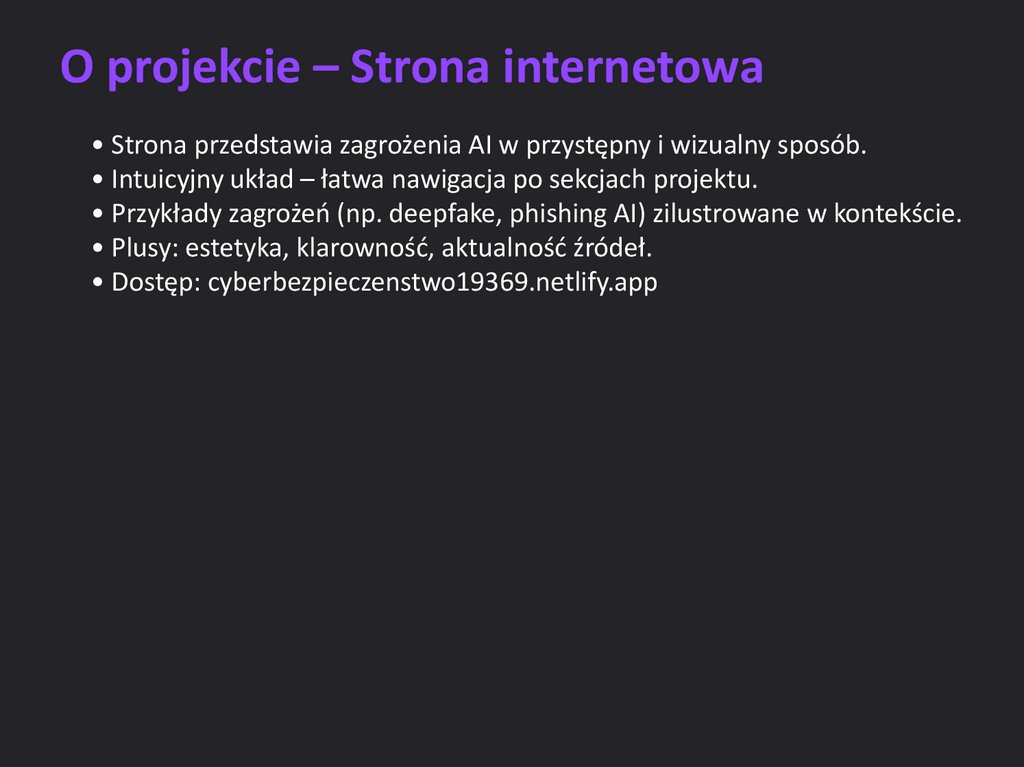 O projekcie – Strona internetowa

• Strona przedstawia zagrożenia AI w przystępny i wizualny sposób.
• Intuicyjny układ – łatwa nawigacja po sekcjach projektu.
• Przykłady zagrożeń (np. deepfake, phishing AI) zilustrowane w kontekście.
• Plusy: estetyka, klarowność, aktualność źródeł.
• Dostęp: cyberbezpieczenstwo19369.netlify.app